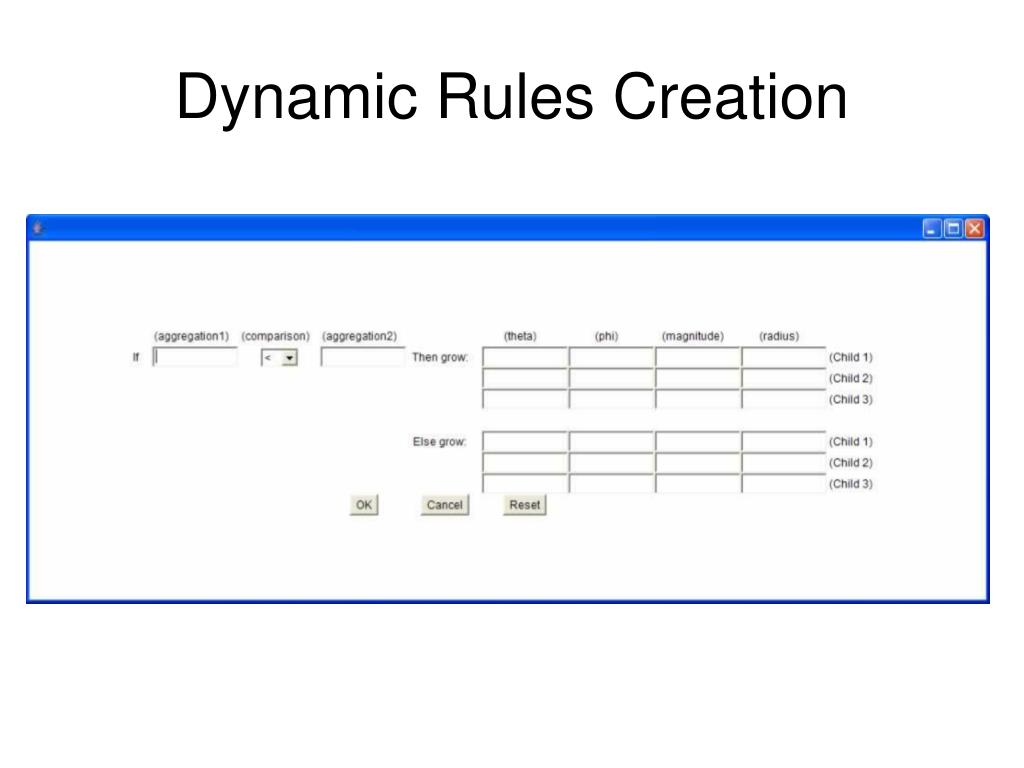 Dynamic Rules Creation

(aggregation1) (comparison) (aggregation2) (theta) (phi) (magnitude) (radius)

If < Then grow: (Child 1)

(Child 2)

(Child 3)

Else grow: (Child 1)

(Child 2)

(Child 3)

OK Cancel Reset